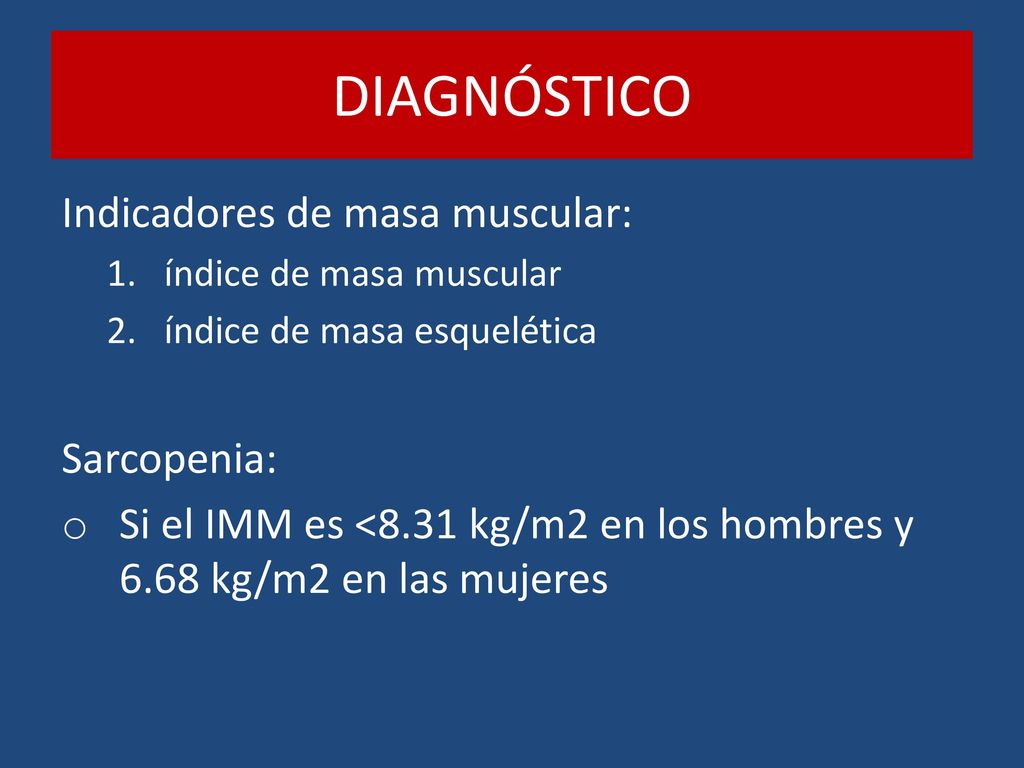 DIAGNÓSTICO

Indicadores de masa muscular:

1. índice de masa muscular
2. índice de masa esquelética

Sarcopenia:

o Si el IMM es <8.31 kg/m2 en los hombres y 6.68 kg/m2 en las mujeres